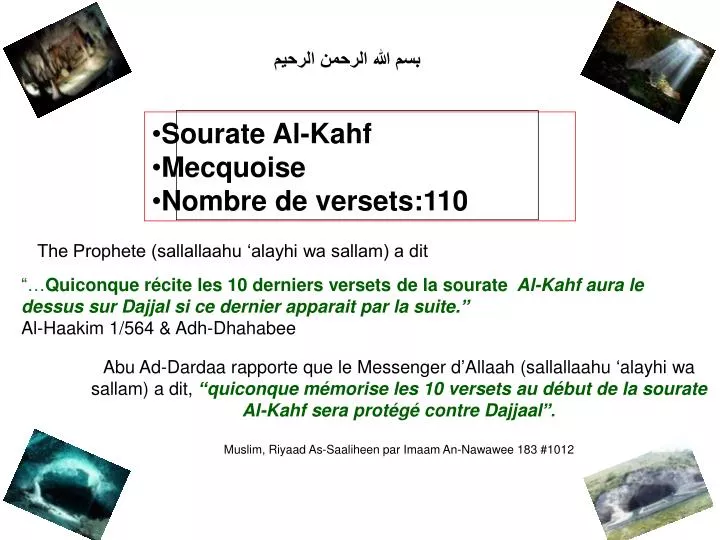 بسم الله الرحمن الرحيم

•Sourate Al-Kahf
•Mecquoise
•Nombre de versets:110

The Prophete (sallallaahu ‘alayhi wa sallam) a dit

“…Quiconque récite les 10 derniers versets de la sourate Al-Kahf aura le dessus sur Dajjal si ce dernier apparait par la suite.”
Al-Haakim 1/564 & Adh-Dhahabee

Abu Ad-Dardaa rapporte que le Messenger d’Allaah (sallallaahu ‘alayhi wa sallam) a dit, “quiconque mémorise les 10 versets au début de la sourate Al-Kahf sera protégé contre Dajjaal”.

Muslim, Riyaad As-Saaliheen par Imaam An-Nawawee 183 #1012